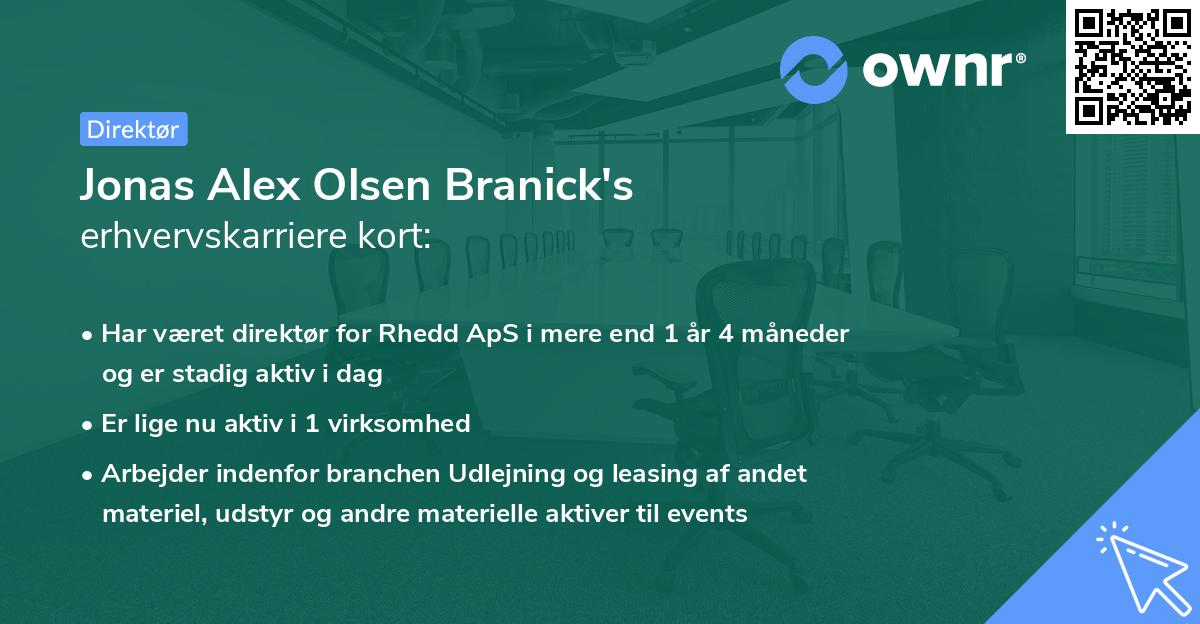 ownr®

Direktør

Jonas Alex Olsen Branick's erhvervskarriere kort:

• Har været direktør for Rhedd ApS i mere end 1 år 4 måneder og er stadig aktiv i dag
• Er lige nu aktiv i 1 virksomhed
• Arbejder indenfor branchen Udlejning og leasing af andet materiel, udstyr og andre materielle aktiver til events